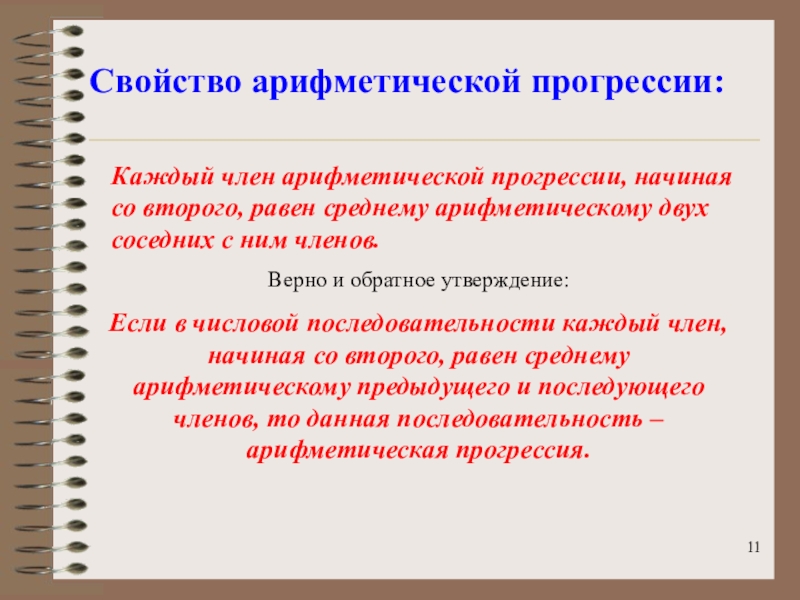 Свойство арифметической прогрессии:

Каждый член арифметической прогрессии, начиная со второго, равен среднему арифметическому двух соседних с ним членов.

Верно и обратное утверждение:

Если в числовой последовательности каждый член, начиная со второго, равен среднему арифметическому предыдущего и последующего членов, то данная последовательность – арифметическая прогрессия.

11